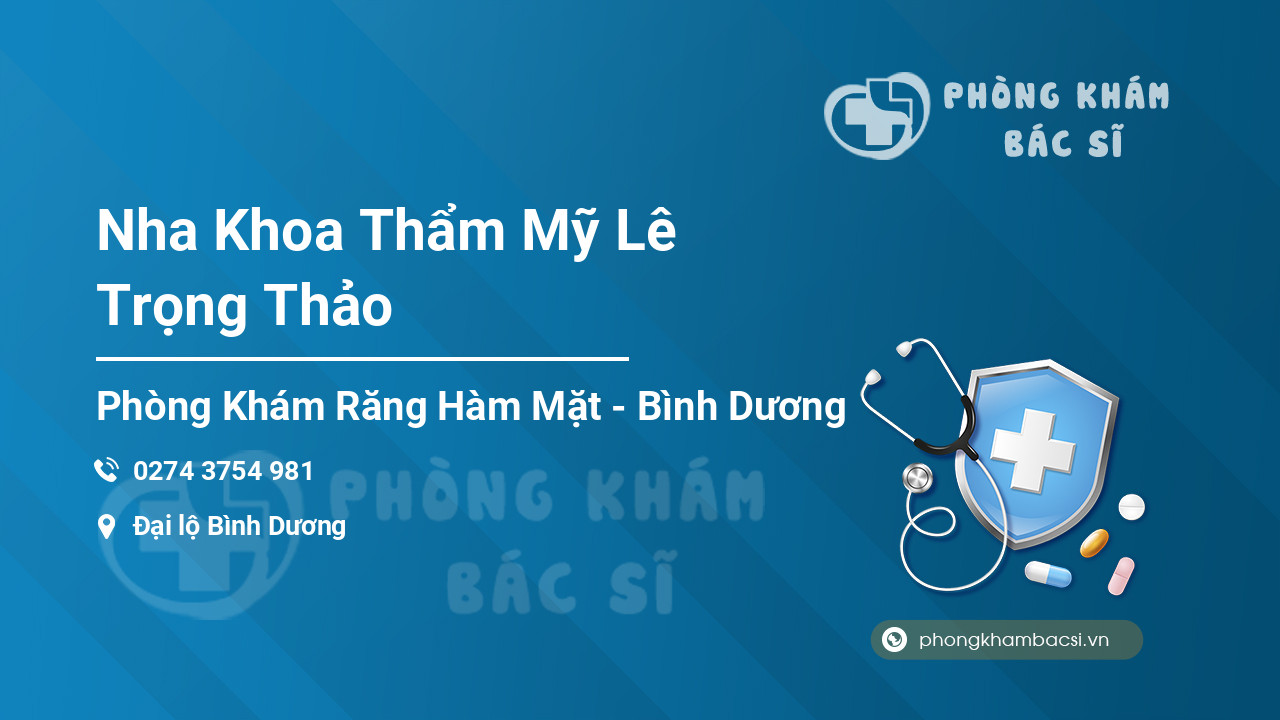 PHÒNG KHÁM
BÁC SĨ

Nha Khoa Thẩm Mỹ Lê Trọng Thảo

Phòng Khám Răng Hàm Mặt - Bình Dương

0274 3754 981

Đại lộ Bình Dương

PHÒNG KHÁM
BÁC SĨ

phongkhambacsi.vn